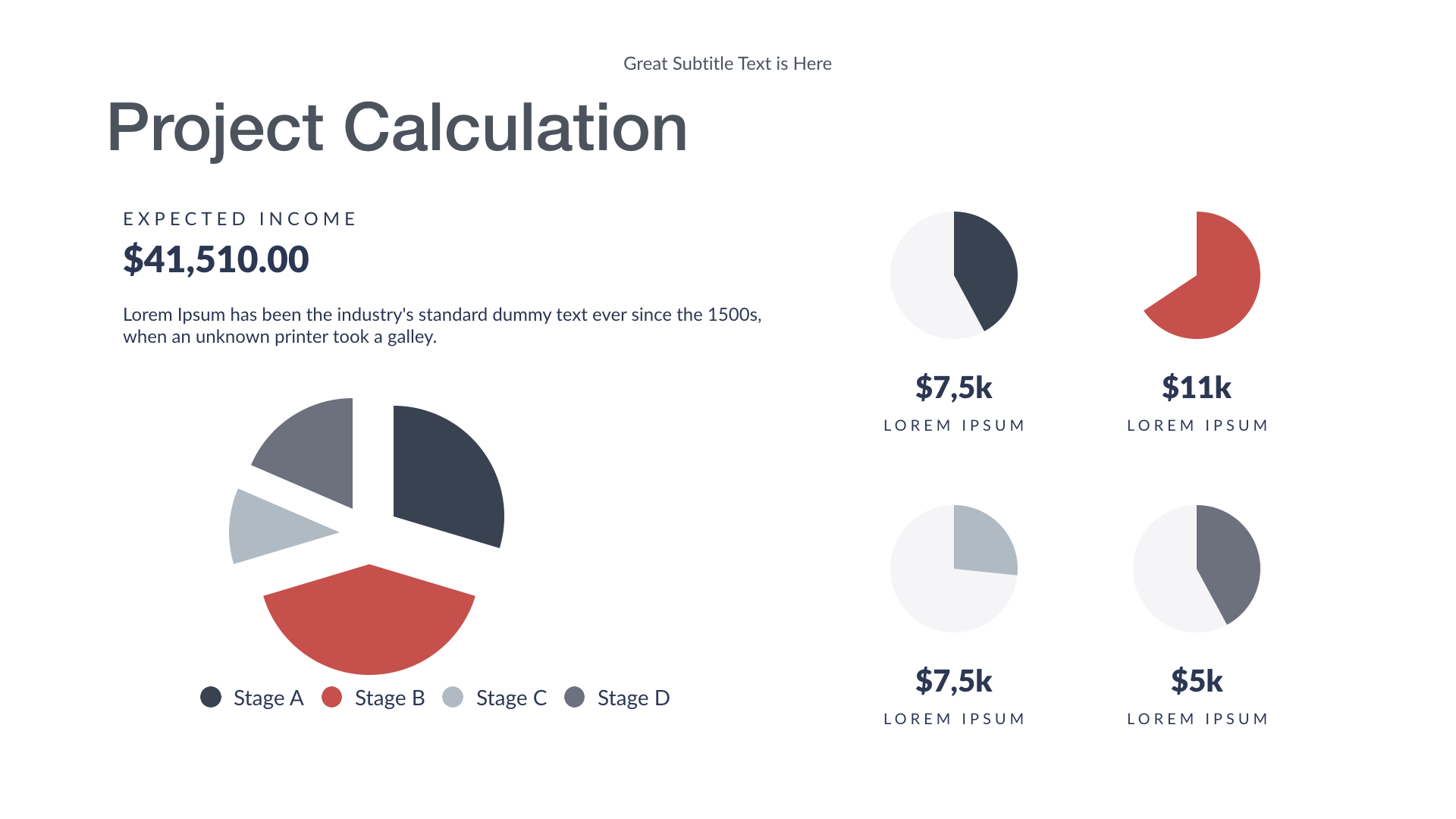 Great Subtitle Text is Here

Project Calculation

EXPECTED INCOME

$41,510.00

Lorem Ipsum has been the industry's standard dummy text ever since the 1500s, when an unknown printer took a galley.

Stage A Stage B Stage C Stage D

$7,5k
LOREM IPSUM

$11k
LOREM IPSUM

$7,5k
LOREM IPSUM

$5k
LOREM IPSUM